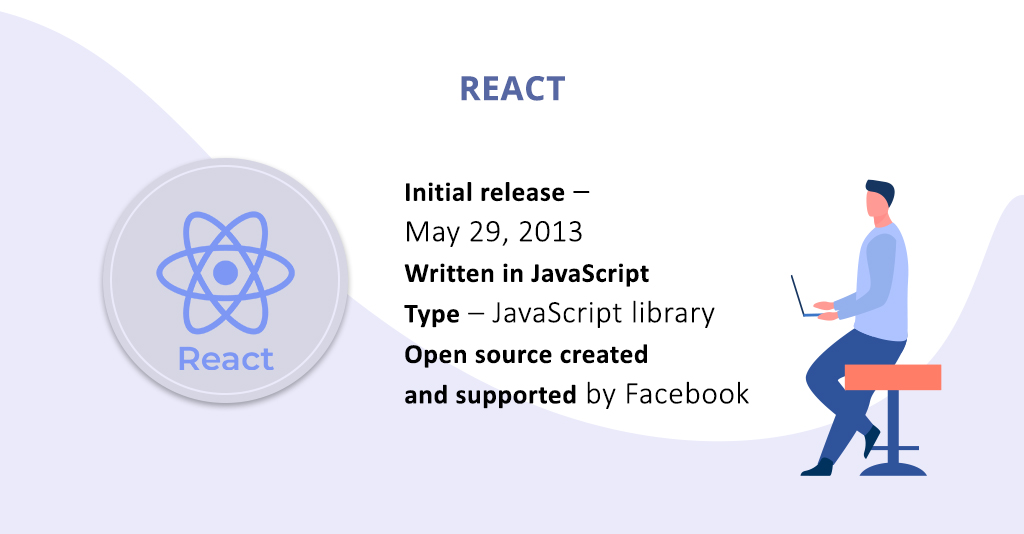 REACT

React

Initial release – May 29, 2013
Written in JavaScript
Type – JavaScript library
Open source created and supported by Facebook